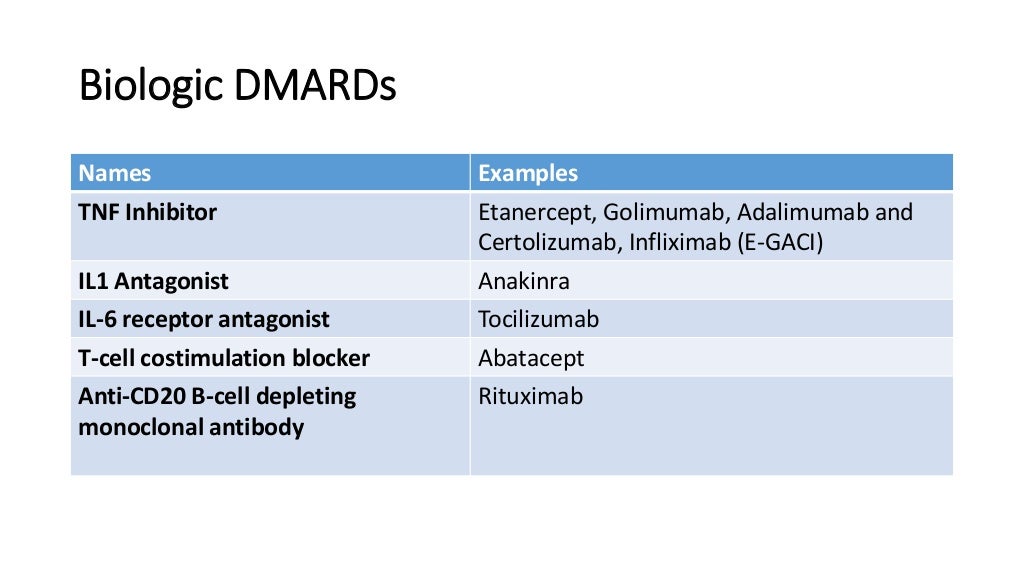 Biologic DMARDs

| Names | Examples |
|---|---|
| TNF Inhibitor | Etanercept, Golimumab, Adalimumab and Certolizumab, Infliximab (E-GACI) |
| IL1 Antagonist | Anakinra |
| IL-6 receptor antagonist | Tocilizumab |
| T-cell costimulation blocker | Abatacept |
| Anti-CD20 B-cell depleting monoclonal antibody | Rituximab |